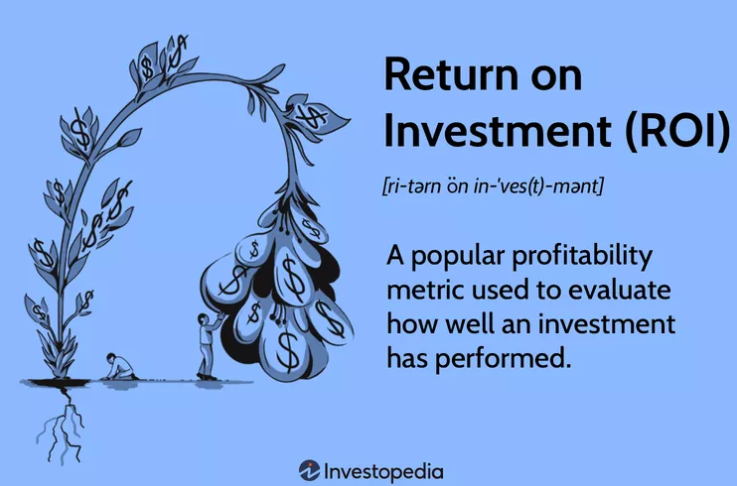 Return on Investment (ROI)

[ri-tərn ȯn in-ˈves(t)-mənt]

A popular profitability metric used to evaluate how well an investment has performed.

Investopedia